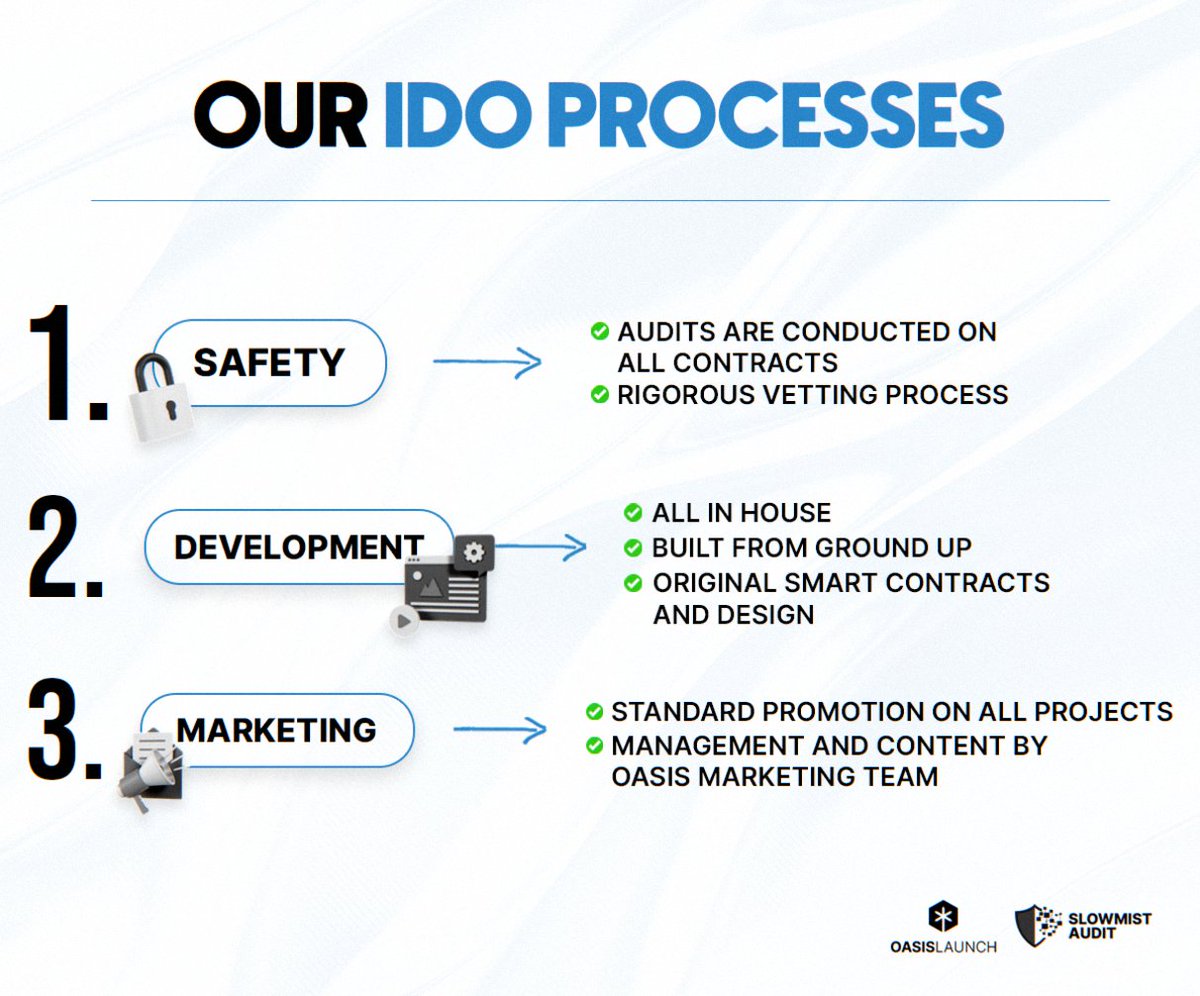 OUR IDO PROCESSES

1. SAFETY

AUDITS ARE CONDUCTED ON ALL CONTRACTS
RIGOROUS VETTING PROCESS

2. DEVELOPMENT

ALL IN HOUSE
BUILT FROM GROUND UP
ORIGINAL SMART CONTRACTS AND DESIGN

3. MARKETING

STANDARD PROMOTION ON ALL PROJECTS
MANAGEMENT AND CONTENT BY OASIS MARKETING TEAM

OASISLAUNCH

SLOWMIST AUDIT